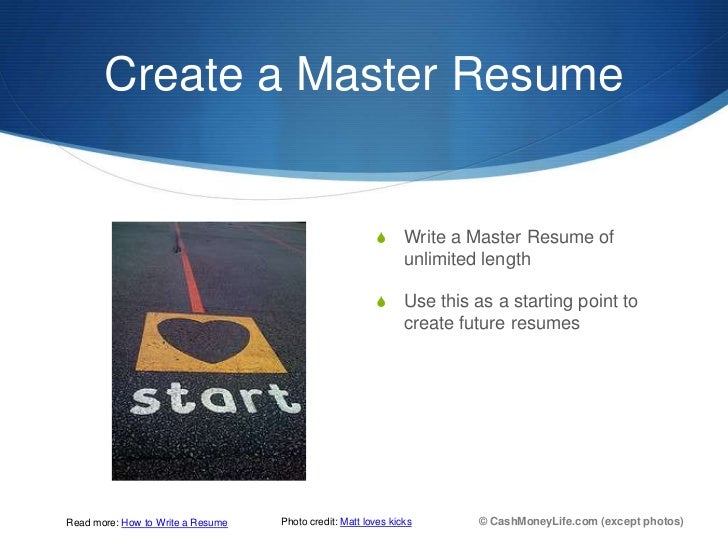 Create a Master Resume

start

Write a Master Resume of unlimited length

Use this as a starting point to create future resumes

Read more: How to Write a Resume

Photo credit: Matt loves kicks

© CashMoneyLife.com (except photos)